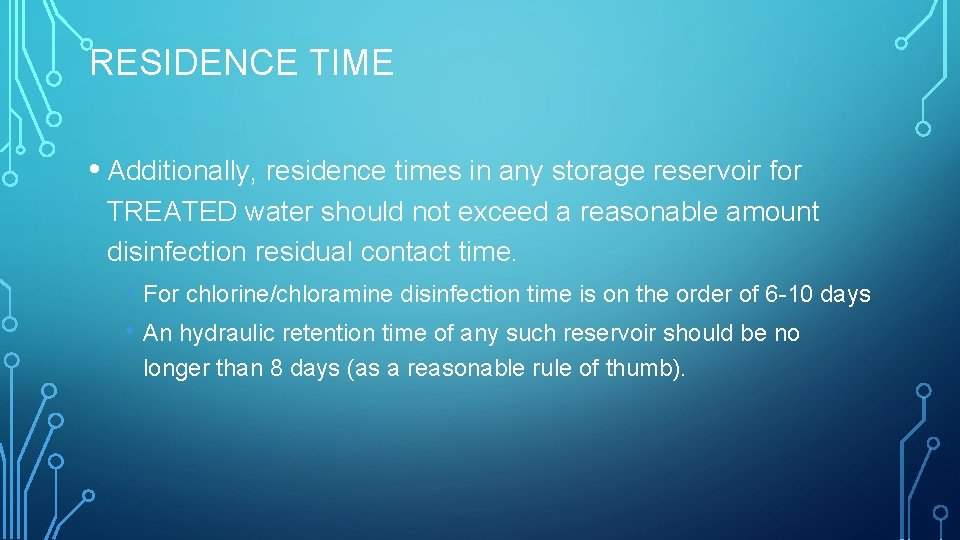 RESIDENCE TIME

• Additionally, residence times in any storage reservoir for TREATED water should not exceed a reasonable amount disinfection residual contact time.

• For chlorine/chloramine disinfection time is on the order of 6-10 days

• An hydraulic retention time of any such reservoir should be no longer than 8 days (as a reasonable rule of thumb).